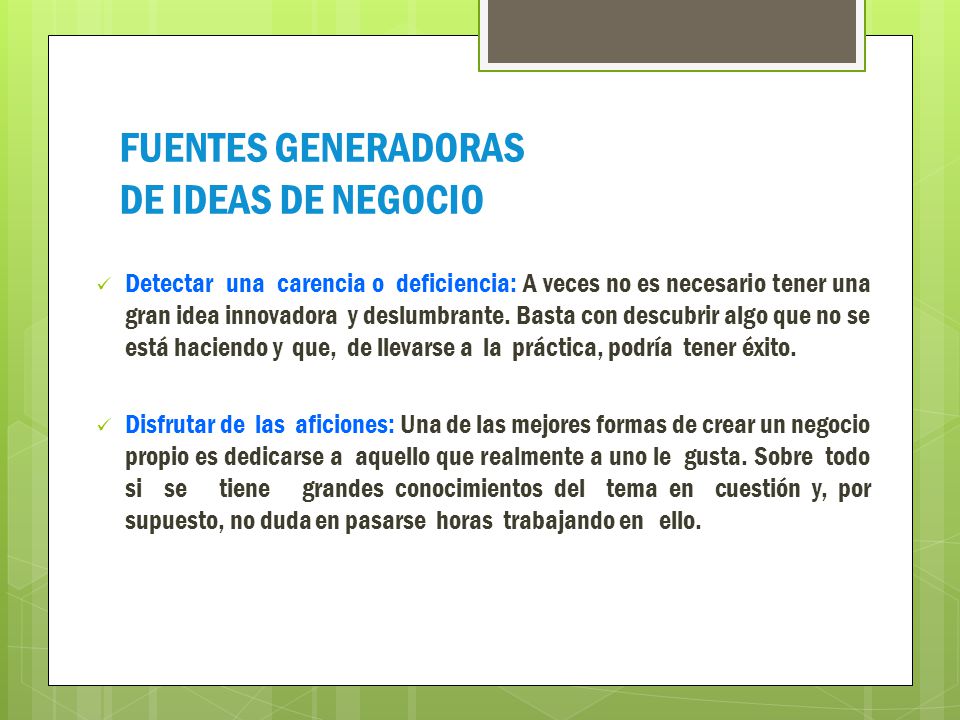 FUENTES GENERADORAS DE IDEAS DE NEGOCIO

✓ Detectar una carencia o deficiencia: A veces no es necesario tener una gran idea innovadora y deslumbrante. Basta con descubrir algo que no se está haciendo y que, de llevarse a la práctica, podría tener éxito.

✓ Disfrutar de las aficiones: Una de las mejores formas de crear un negocio propio es dedicarse a aquello que realmente a uno le gusta. Sobre todo si se tiene grandes conocimientos del tema en cuestión y, por supuesto, no duda en pasarse horas trabajando en ello.